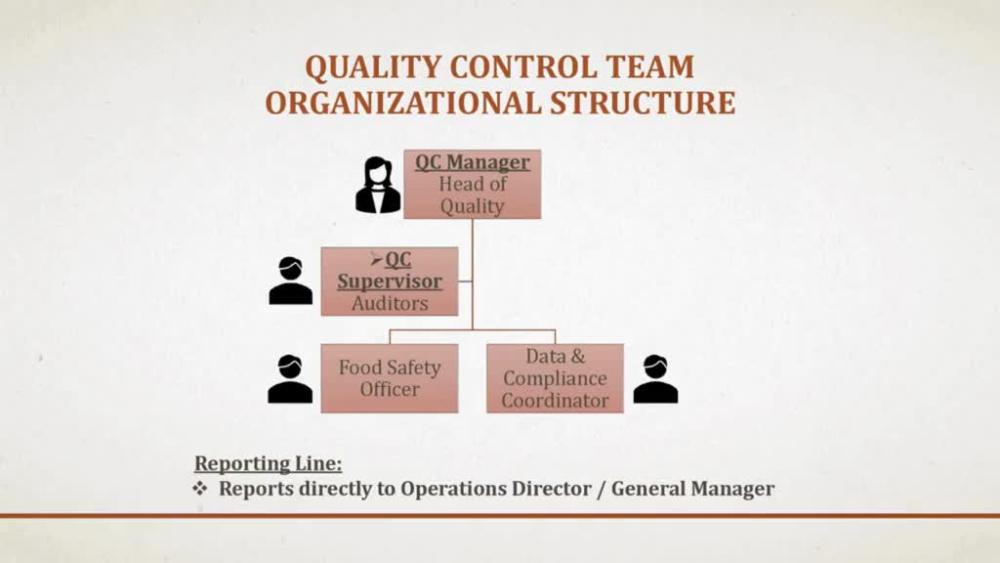 QUALITY CONTROL TEAM ORGANIZATIONAL STRUCTURE

QC Manager
Head of Quality

➢QC Supervisor
Auditors

Food Safety Officer

Data & Compliance Coordinator

Reporting Line:
❖ Reports directly to Operations Director / General Manager